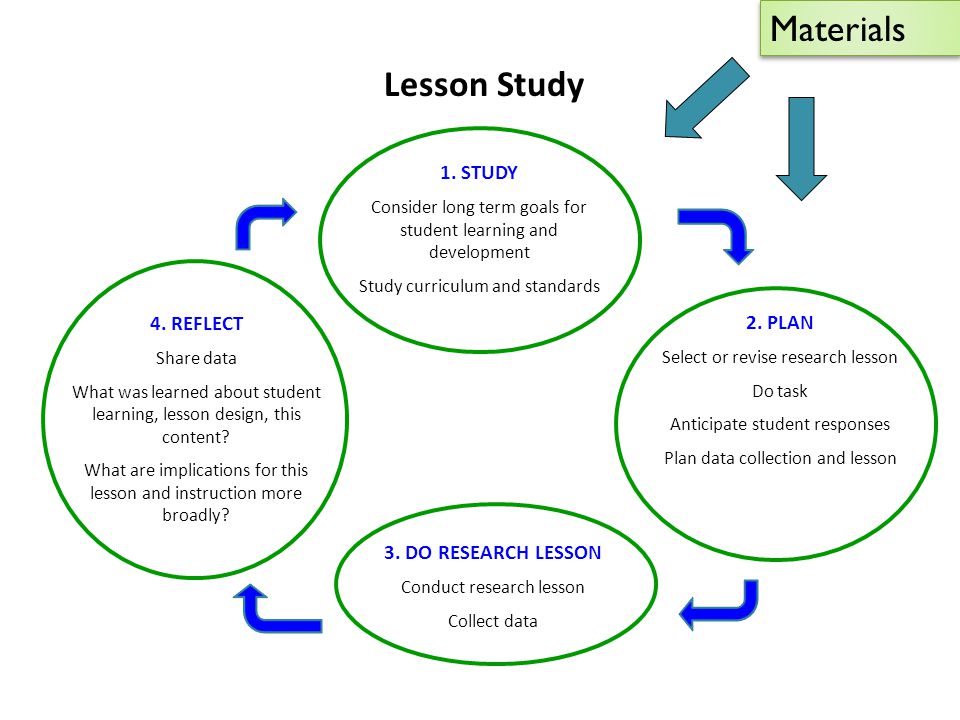 Materials

Lesson Study

1. STUDY

Consider long term goals for student learning and development

Study curriculum and standards

2. PLAN

Select or revise research lesson

Do task

Anticipate student responses

Plan data collection and lesson

3. DO RESEARCH LESSON

Conduct research lesson

Collect data

4. REFLECT

Share data

What was learned about student learning, lesson design, this content?

What are implications for this lesson and instruction more broadly?